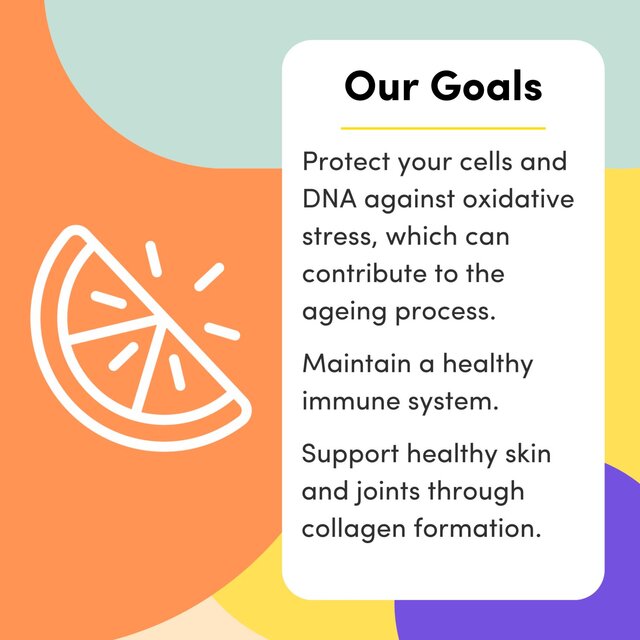 Our Goals

Protect your cells and DNA against oxidative stress, which can contribute to the ageing process.

Maintain a healthy immune system.

Support healthy skin and joints through collagen formation.